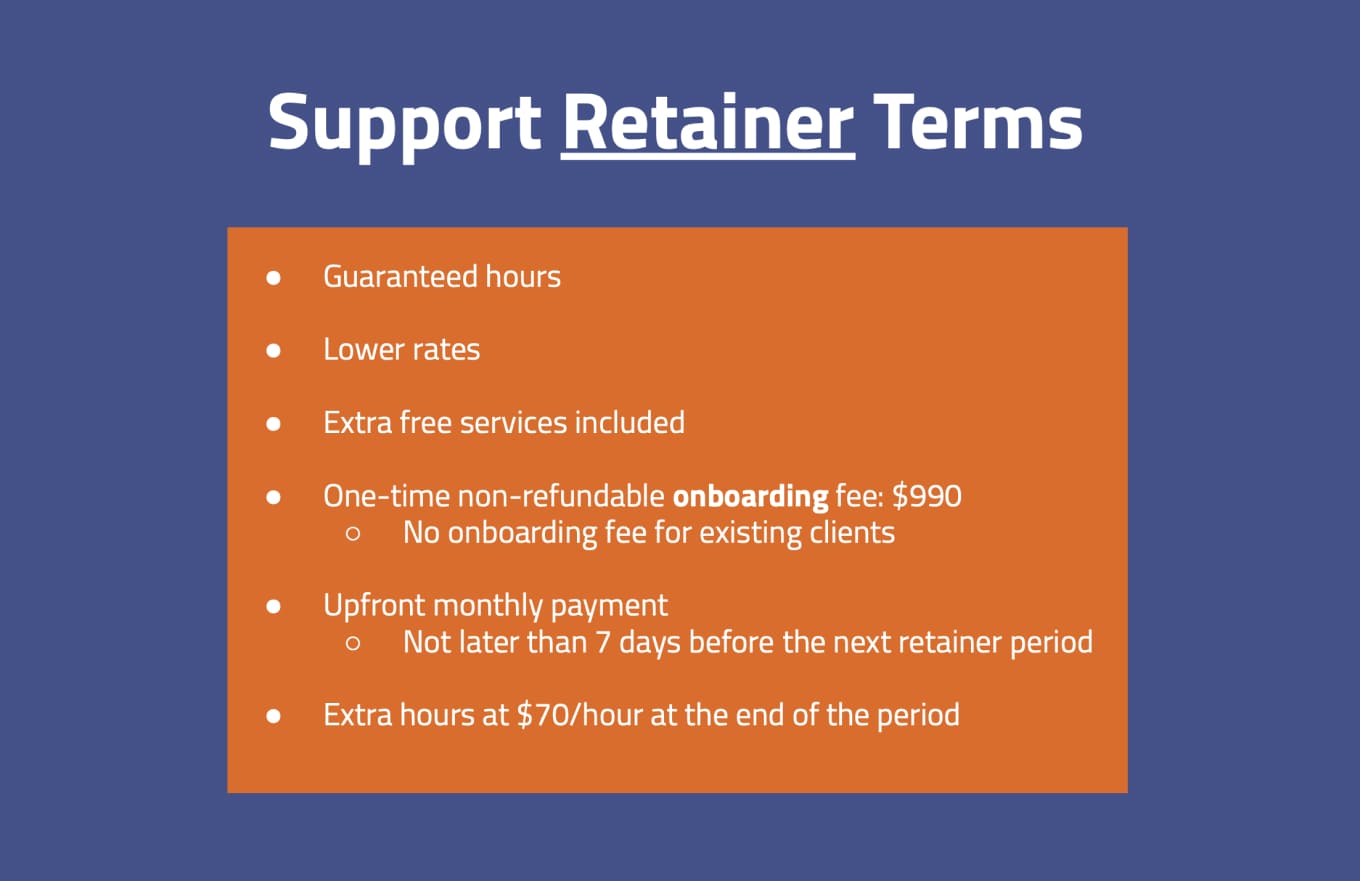 Support Retainer Terms

- Guaranteed hours
- Lower rates
- Extra free services included
- One-time non-refundable onboarding fee: \$990
  - No onboarding fee for existing clients
- Upfront monthly payment
  - Not later than 7 days before the next retainer period
- Extra hours at \$70/hour at the end of the period